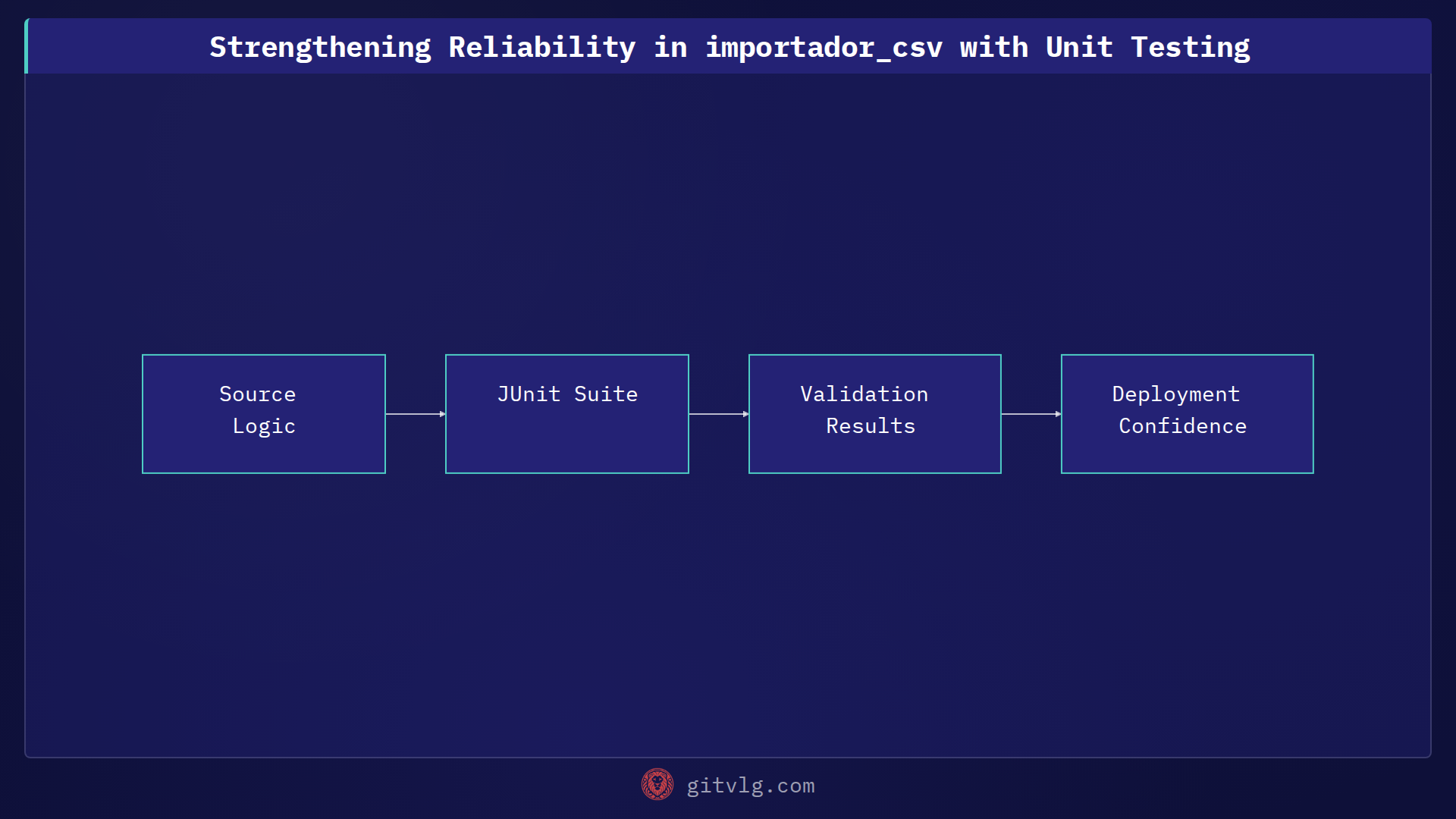 Strengthening Reliability in importador_csv with Unit Testing

Source Logic

JUnit Suite

Validation Results

Deployment Confidence

gitvlg.com